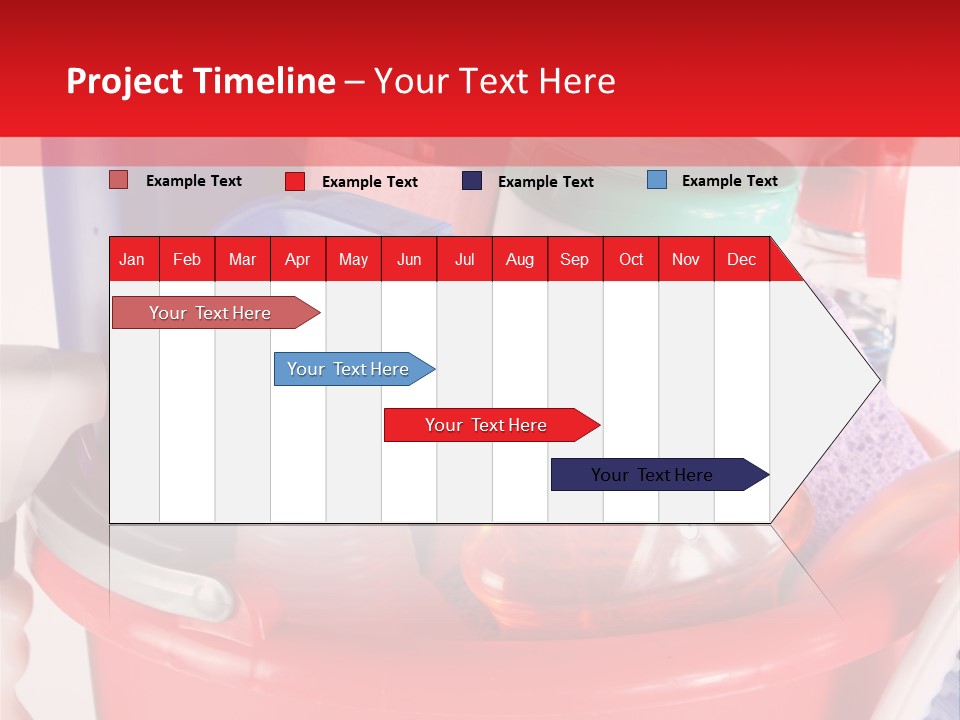 Project Timeline – Your Text Here

Example Text
Example Text
Example Text
Example Text

| Jan | Feb | Mar | Apr | May | Jun | Jul | Aug | Sep | Oct | Nov | Dec |
|---|---|---|---|---|---|---|---|---|---|---|---|

Your Text Here
Your Text Here
Your Text Here
Your Text Here